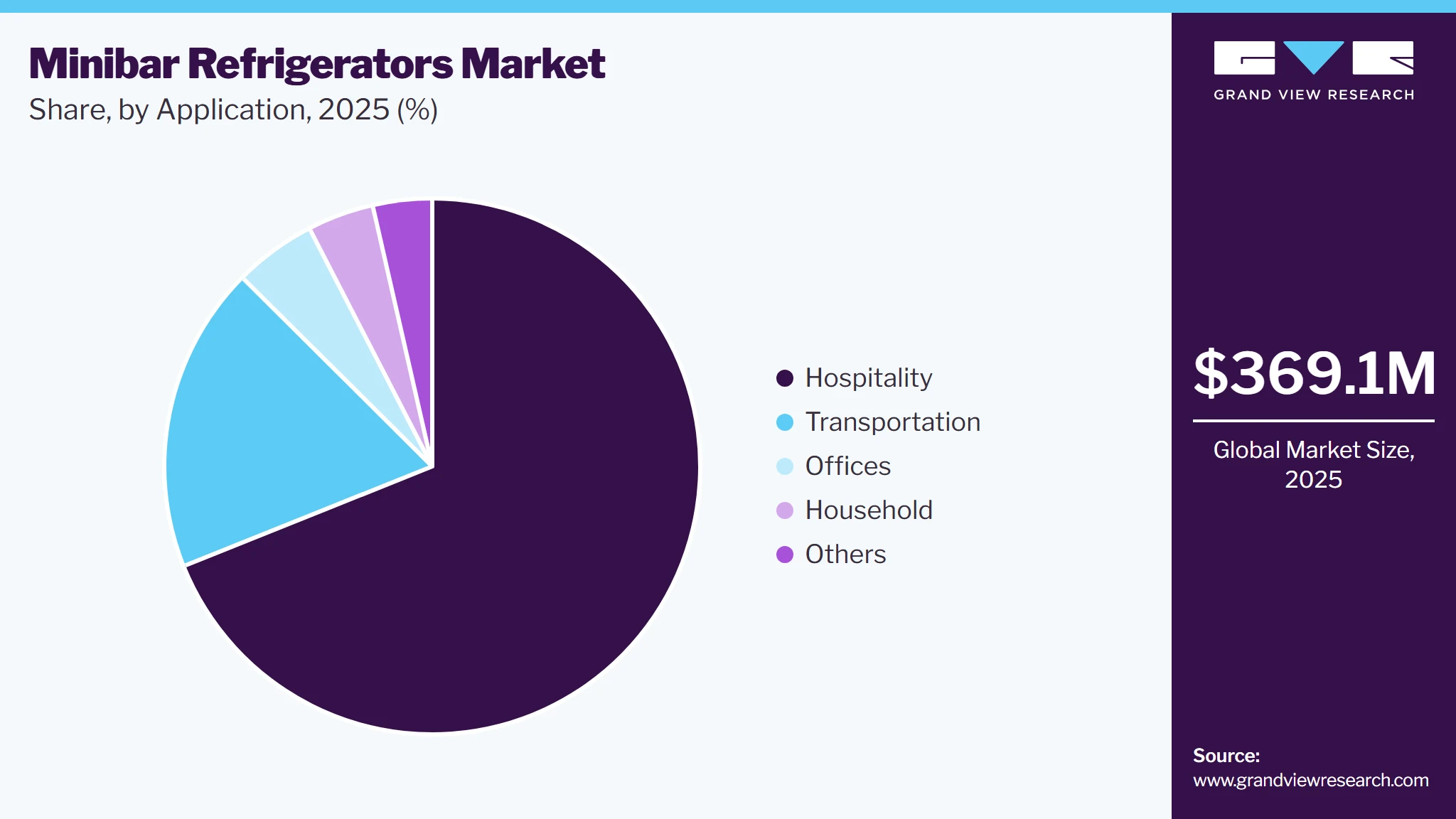 Minibar Refrigerators Market
Share, by Application, 2025 (%)

Hospitality
Transportation
Offices
Household
Others

GRAND VIEW RESEARCH

$369.1M

Global Market Size, 2025

Source:
www.grandviewresearch.com